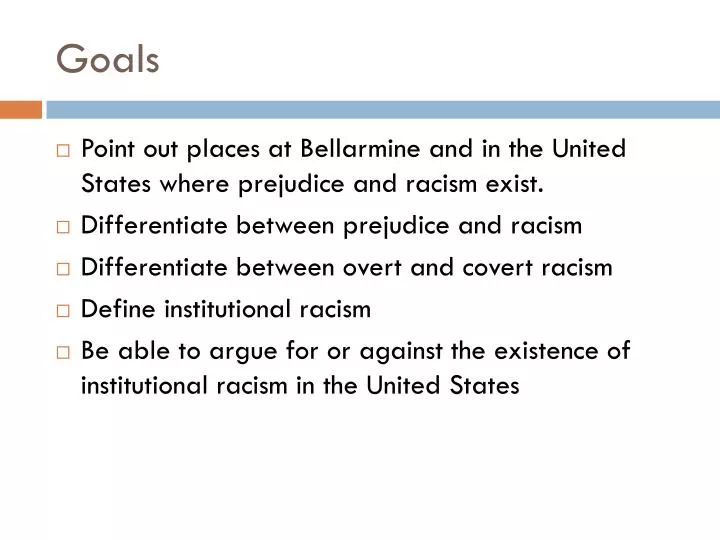 Goals

□ Point out places at Bellarmine and in the United States where prejudice and racism exist.
□ Differentiate between prejudice and racism
□ Differentiate between overt and covert racism
□ Define institutional racism
□ Be able to argue for or against the existence of institutional racism in the United States